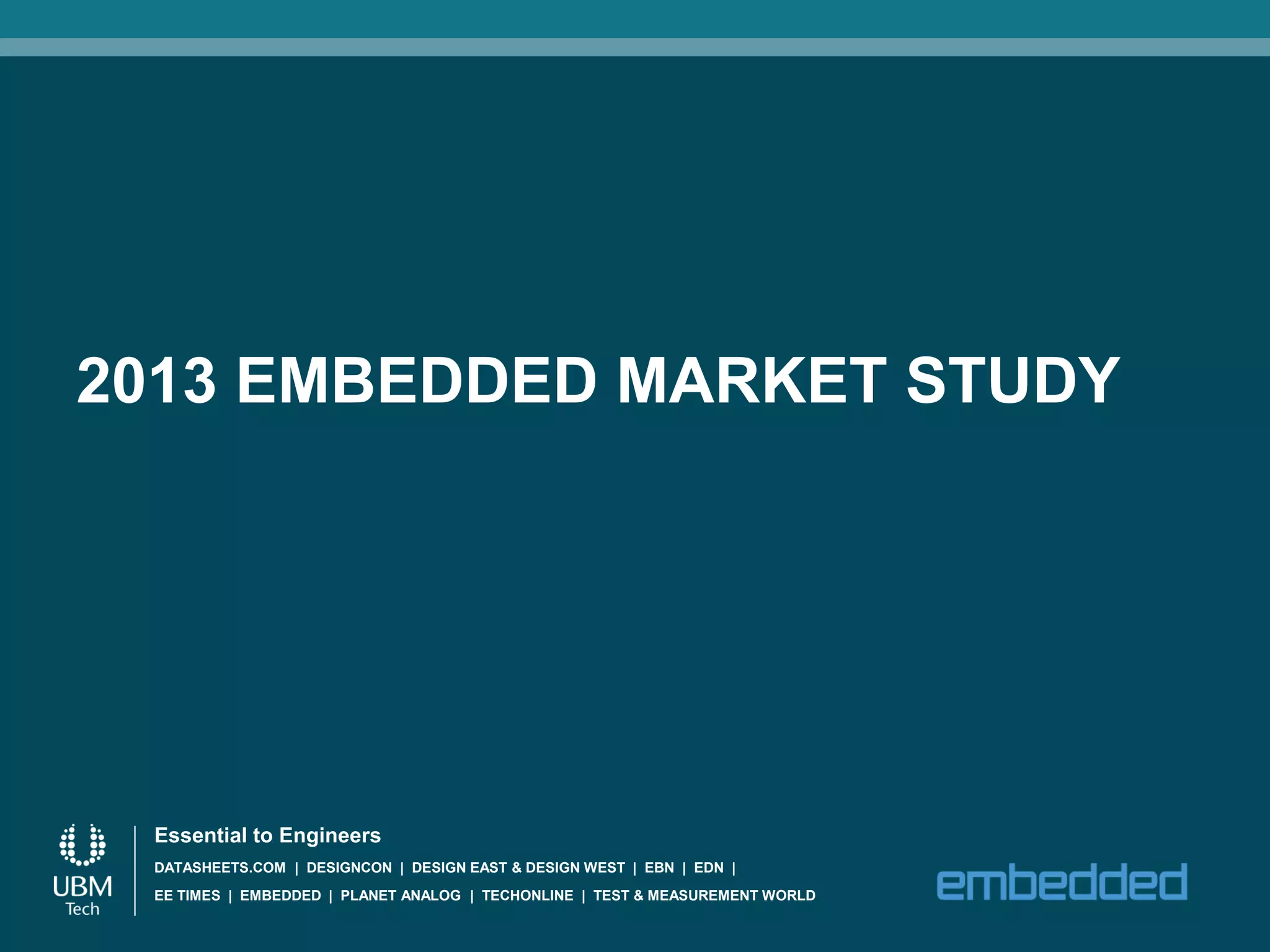 2013 EMBEDDED MARKET STUDY

UBM Tech

Essential to Engineers

DATASHEETS.COM | DESIGNCON | DESIGN EAST & DESIGN WEST | EBN | EDN | EE TIMES | EMBEDDED | PLANET ANALOG | TECHONLINE | TEST & MEASUREMENT WORLD

embedded